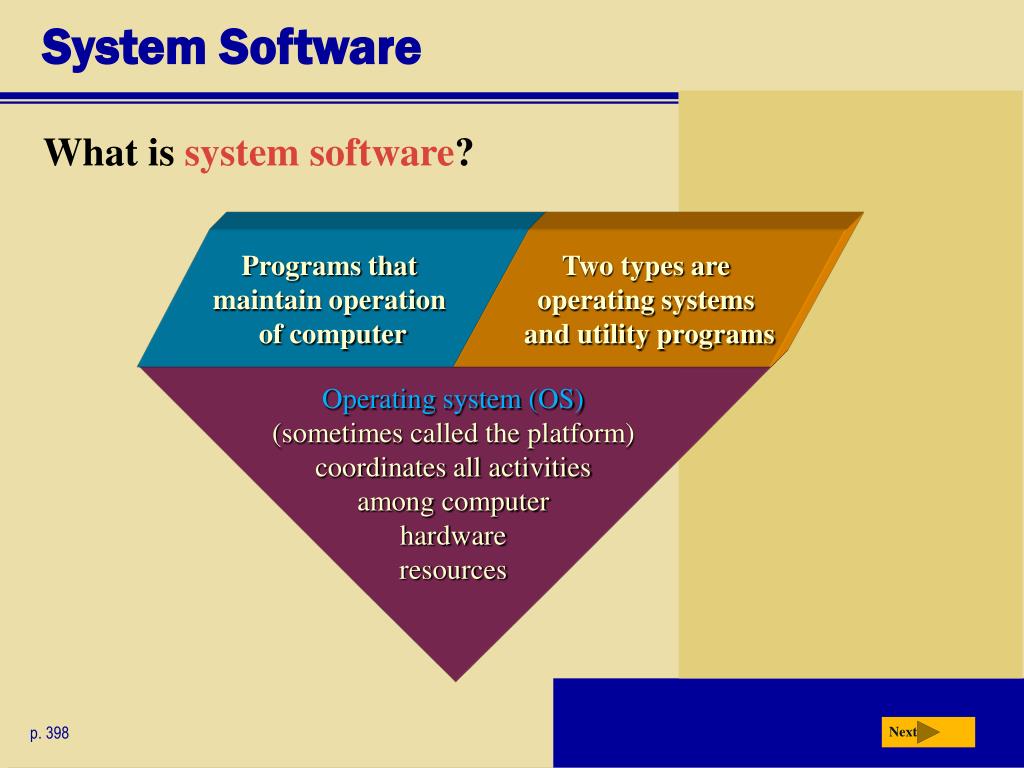 System Software

What is system software?

Programs that maintain operation of computer

Two types are operating systems and utility programs

Operating system (OS) (sometimes called the platform) coordinates all activities among computer hardware resources

p. 398

Next